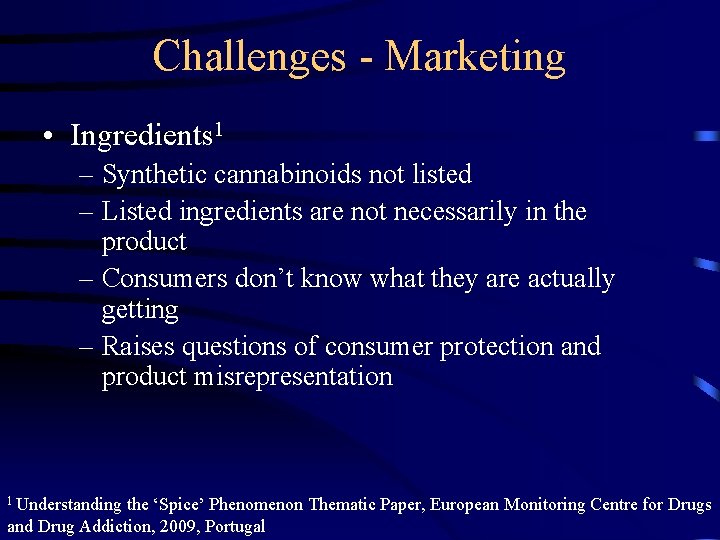 Challenges - Marketing

• Ingredients$^{1}$
- Synthetic cannabinoids not listed
- Listed ingredients are not necessarily in the product
- Consumers don't know what they are actually getting
- Raises questions of consumer protection and product misrepresentation

$^{1}$ Understanding the 'Spice' Phenomenon Thematic Paper, European Monitoring Centre for Drugs and Drug Addiction, 2009, Portugal